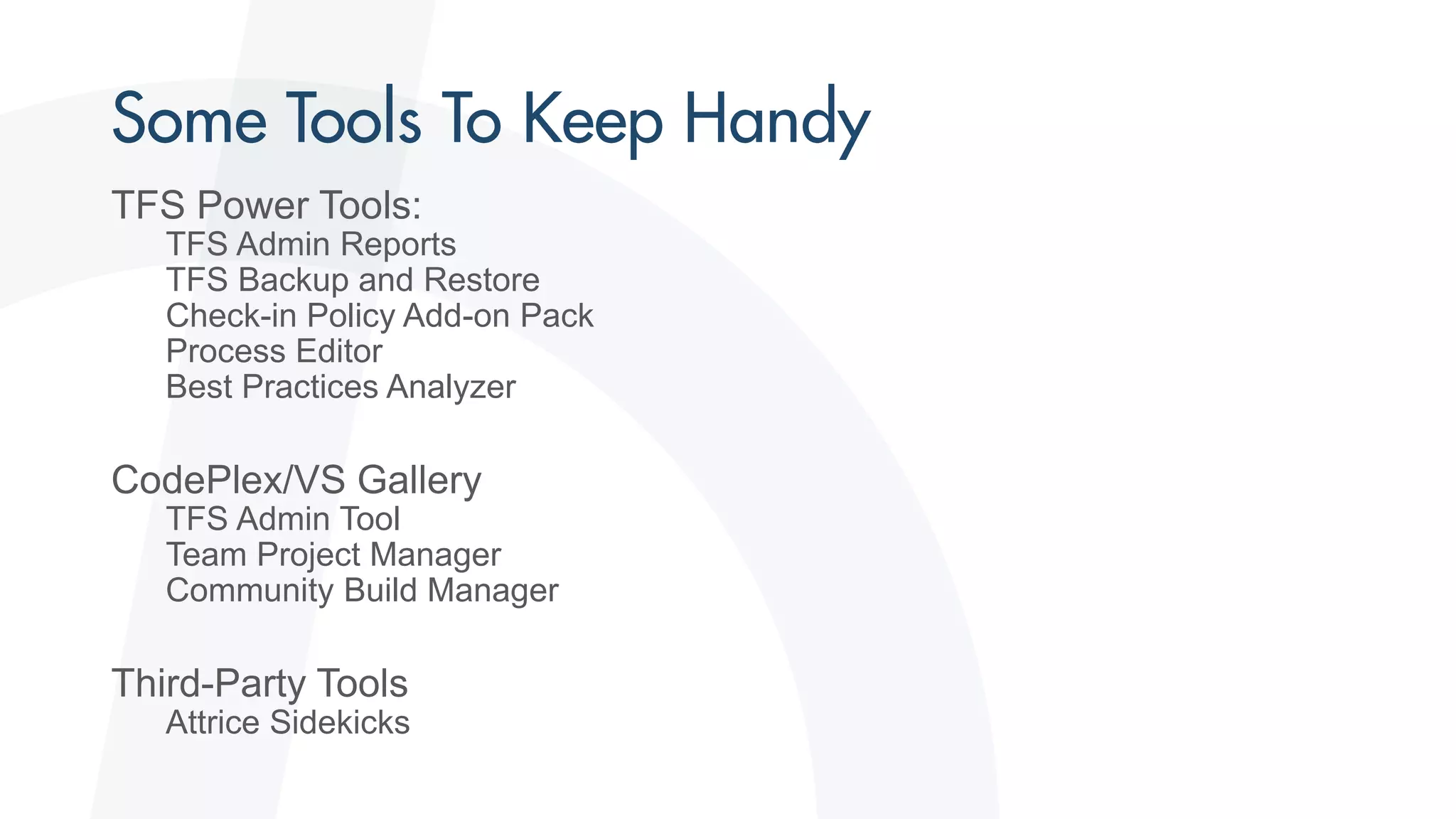 Some Tools To Keep Handy

TFS Power Tools:
TFS Admin Reports
TFS Backup and Restore
Check-in Policy Add-on Pack
Process Editor
Best Practices Analyzer

CodePlex/VS Gallery
TFS Admin Tool
Team Project Manager
Community Build Manager

Third-Party Tools
Attrice Sidekicks